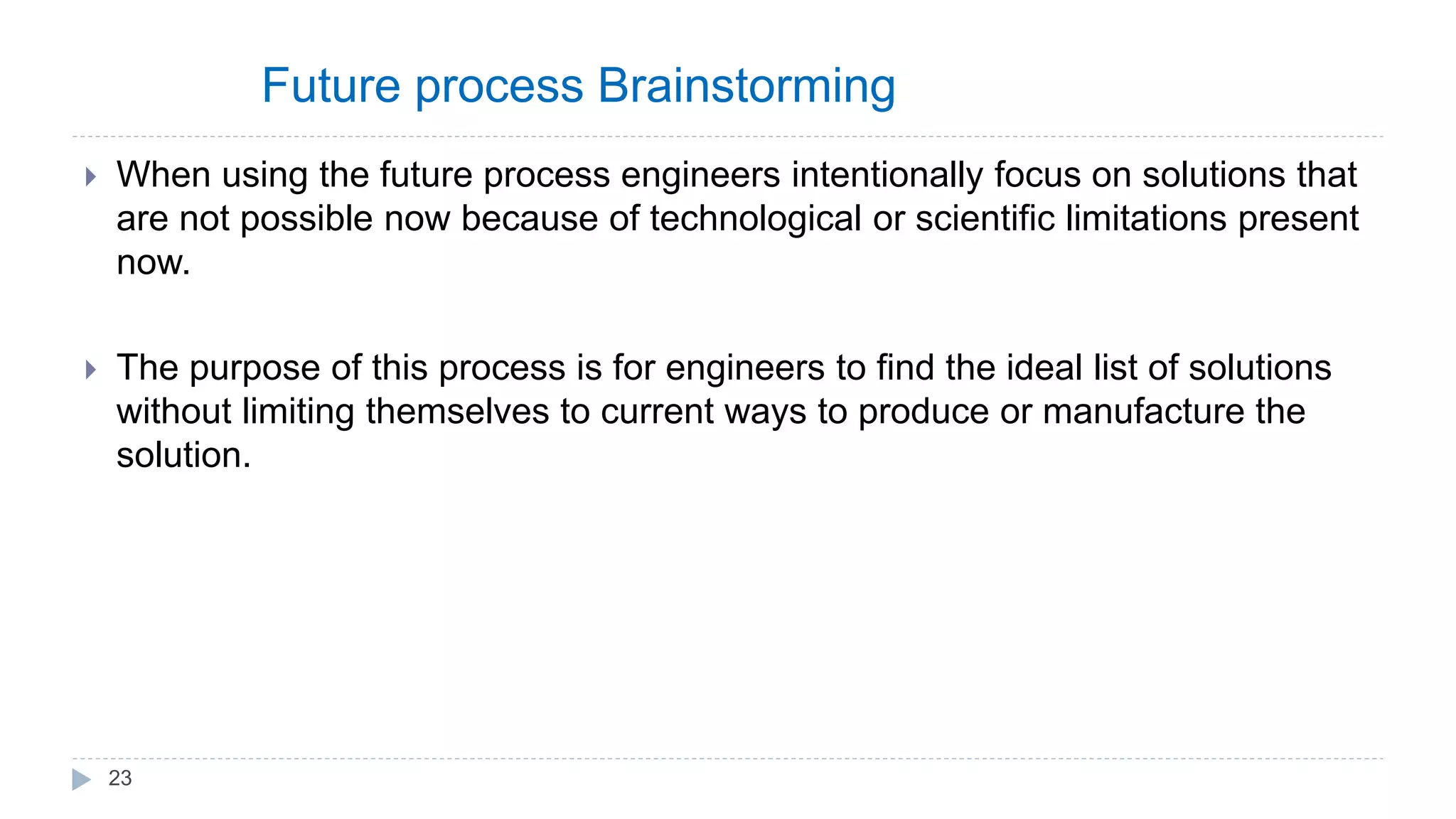 Future process Brainstorming

When using the future process engineers intentionally focus on solutions that are not possible now because of technological or scientific limitations present now.

The purpose of this process is for engineers to find the ideal list of solutions without limiting themselves to current ways to produce or manufacture the solution.

23